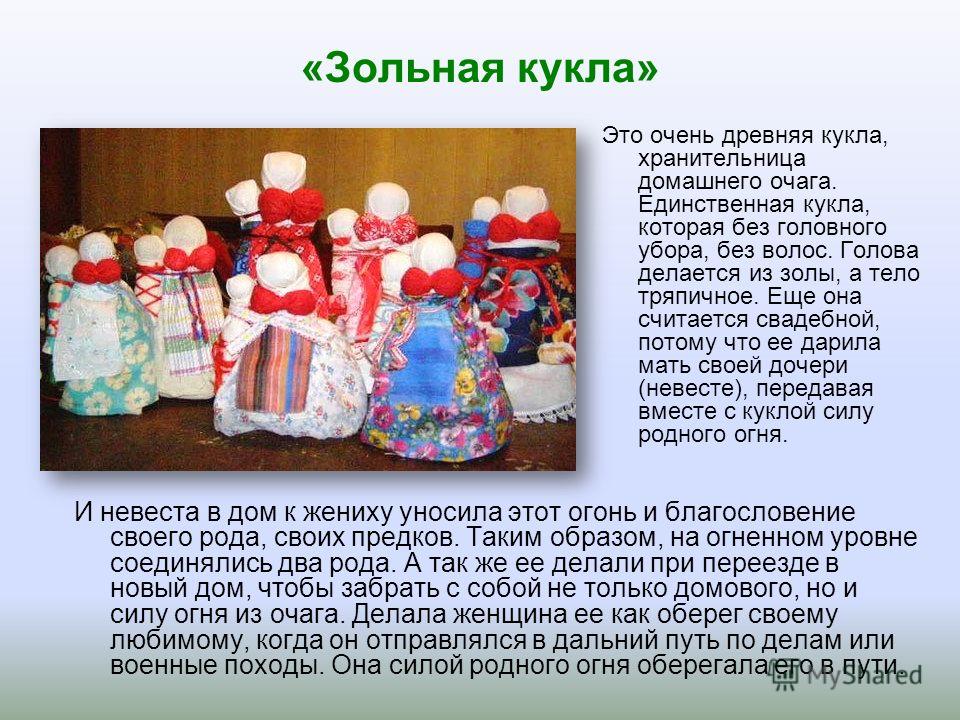 «Зольная кукла»

Это очень древняя кукла, хранительница домашнего очага. Единственная кукла, которая без головного убора, без волос. Голова делается из золы, а тело тряпичное. Еще она считается свадебной, потому что ее дарила мать своей дочери (невесте), передавая вместе с куклой силу родного огня.

И невеста в дом к жениху уносила этот огонь и благословение своего рода, своих предков. Таким образом, на огненном уровне соединялись два рода. А так же ее делали при переезде в новый дом, чтобы забрать с собой не только домового, но и силу огня из очага. Делала женщина ее как оберег своему любимому, когда он отправлялся в дальний путь по делам или военные походы. Она силой родного огня оберегала его в пути.

MyShared